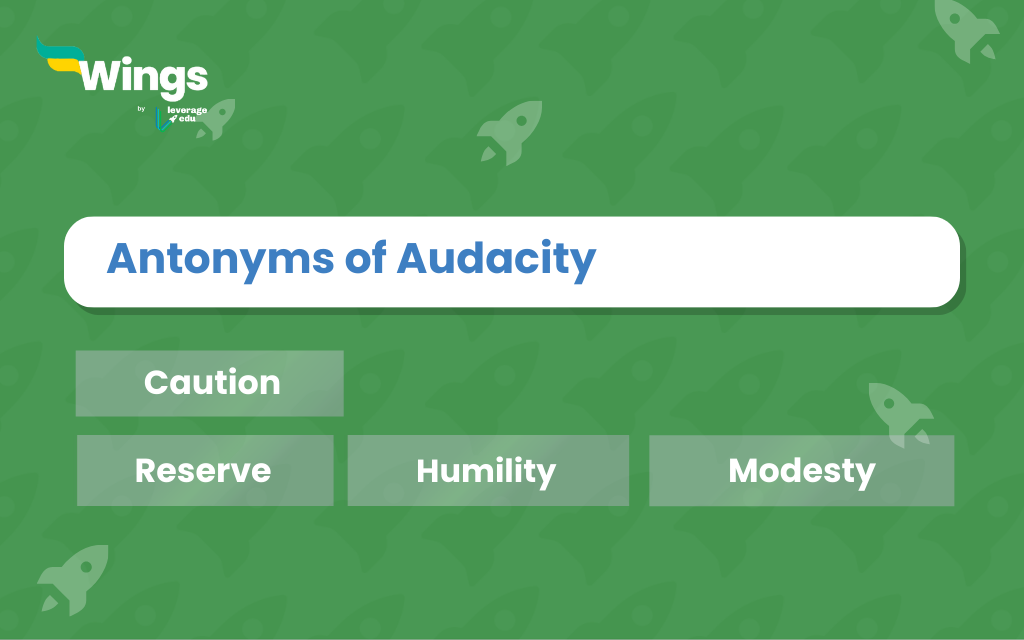 Wings
by leverage edu

Antonyms of Audacity

Caution

Reserve

Humility

Modesty